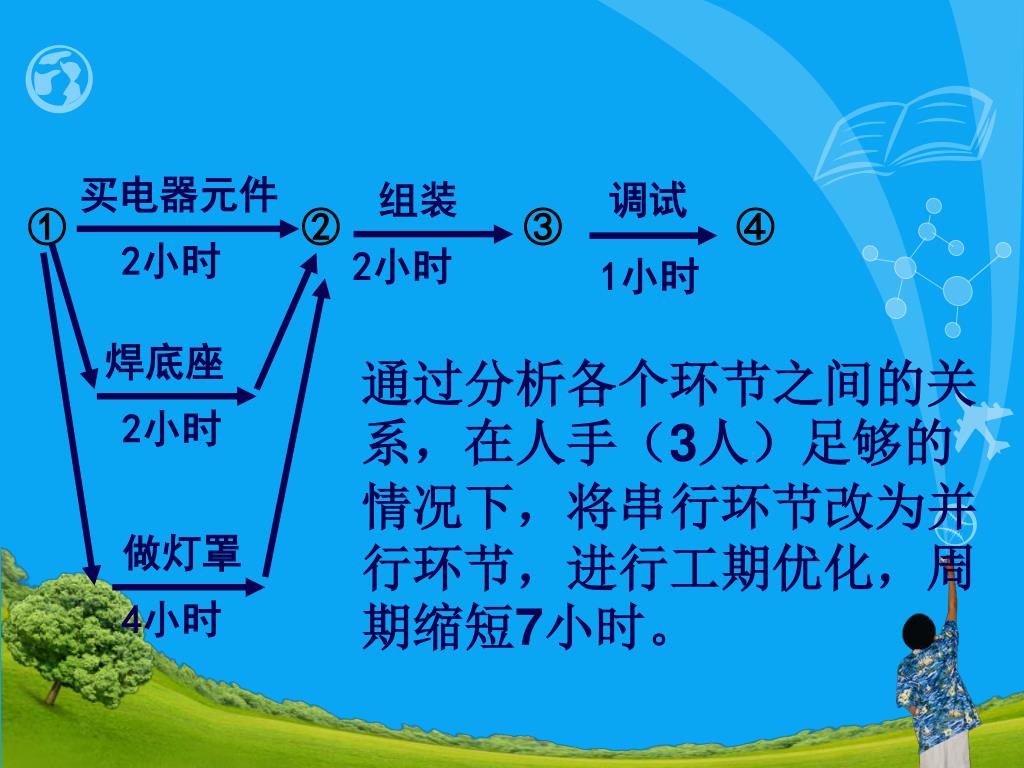 ① 买电器元件 2小时 ② 组装 2小时 ③ 调试 1小时 ④

焊底座 2小时

做灯罩 4小时

通过分析各个环节之间的关系，在人手（3人）足够的情况下，将串行环节改为并行环节，进行工期优化，周期缩短7小时。